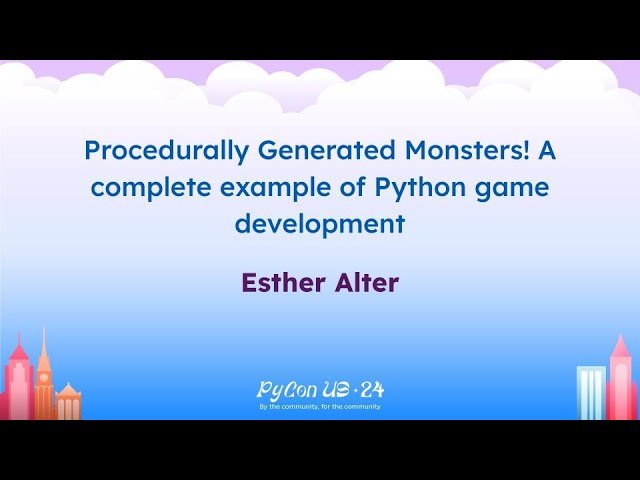 Procedurally Generated Monsters! A complete example of Python game development

Esther Alter

PyCon US · 24
By the community, for the community